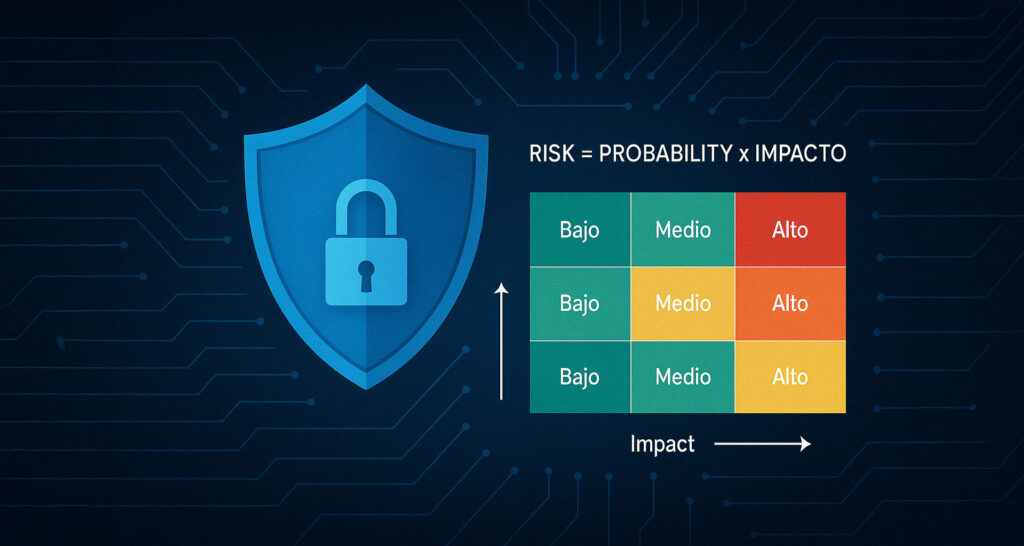 RISK = PROBABILITY x IMPACTO

| Bajo | Medio | Alto |
|---|---|---|
| Bajo | Medio | Alto |
| Bajo | Medio | Alto |

Impact